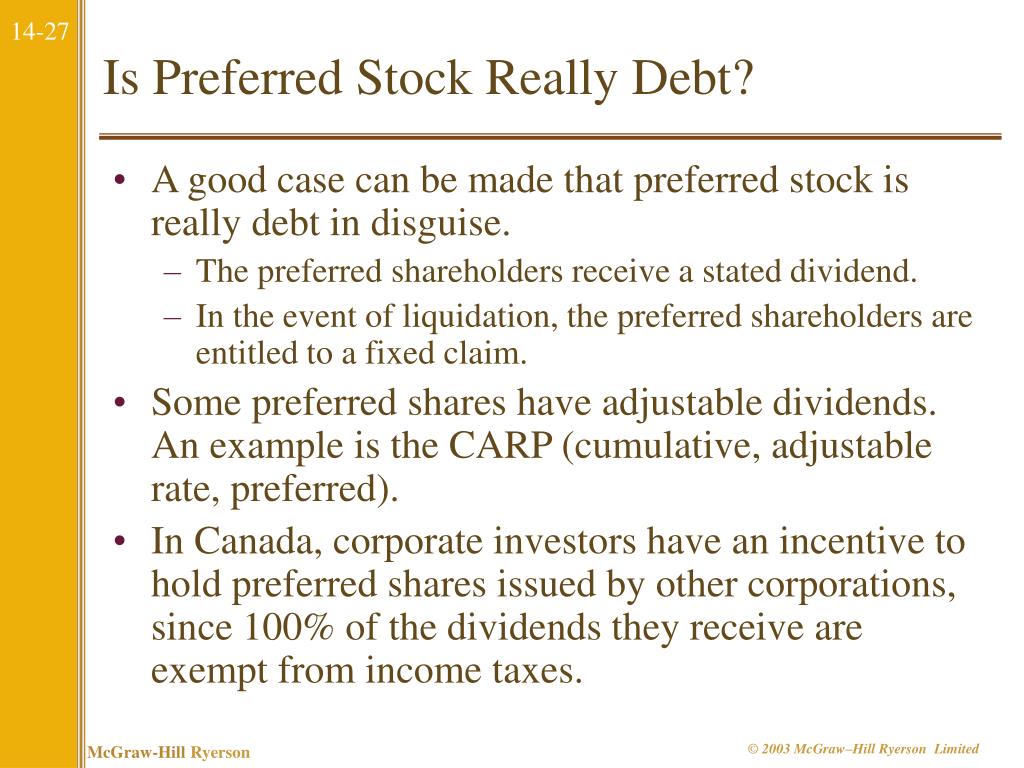 14-27

Is Preferred Stock Really Debt?

• A good case can be made that preferred stock is really debt in disguise.
– The preferred shareholders receive a stated dividend.
– In the event of liquidation, the preferred shareholders are entitled to a fixed claim.
• Some preferred shares have adjustable dividends. An example is the CARP (cumulative, adjustable rate, preferred).
• In Canada, corporate investors have an incentive to hold preferred shares issued by other corporations, since 100% of the dividends they receive are exempt from income taxes.

McGraw-Hill Ryerson

© 2003 McGraw–Hill Ryerson Limited